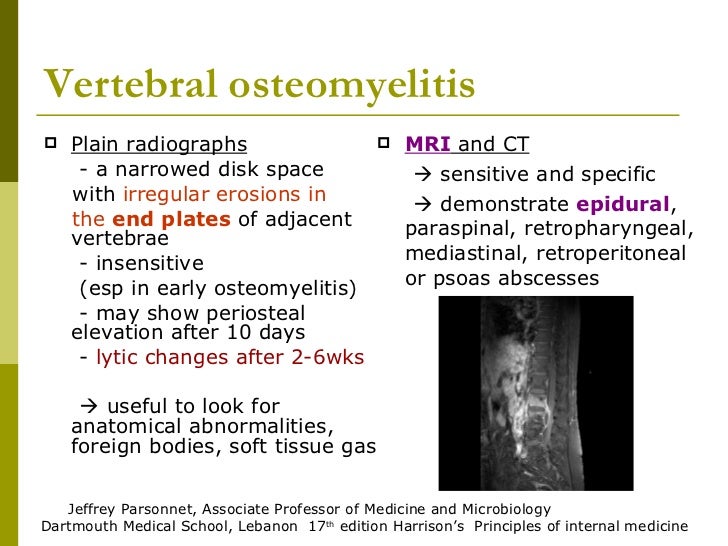 Vertebral osteomyelitis

Plain radiographs
- a narrowed disk space with irregular erosions in the end plates of adjacent vertebrae
- insensitive (esp in early osteomyelitis)
- may show periosteal elevation after 10 days
- lytic changes after 2-6wks

→ useful to look for anatomical abnormalities, foreign bodies, soft tissue gas

MRI and CT
→ sensitive and specific
→ demonstrate epidural, paraspinal, retropharyngeal, mediastinal, retroperitoneal or psoas abscesses

Jeffrey Parsonnet, Associate Professor of Medicine and Microbiology
Dartmouth Medical School, Lebanon 17th edition Harrison's Principles of internal medicine